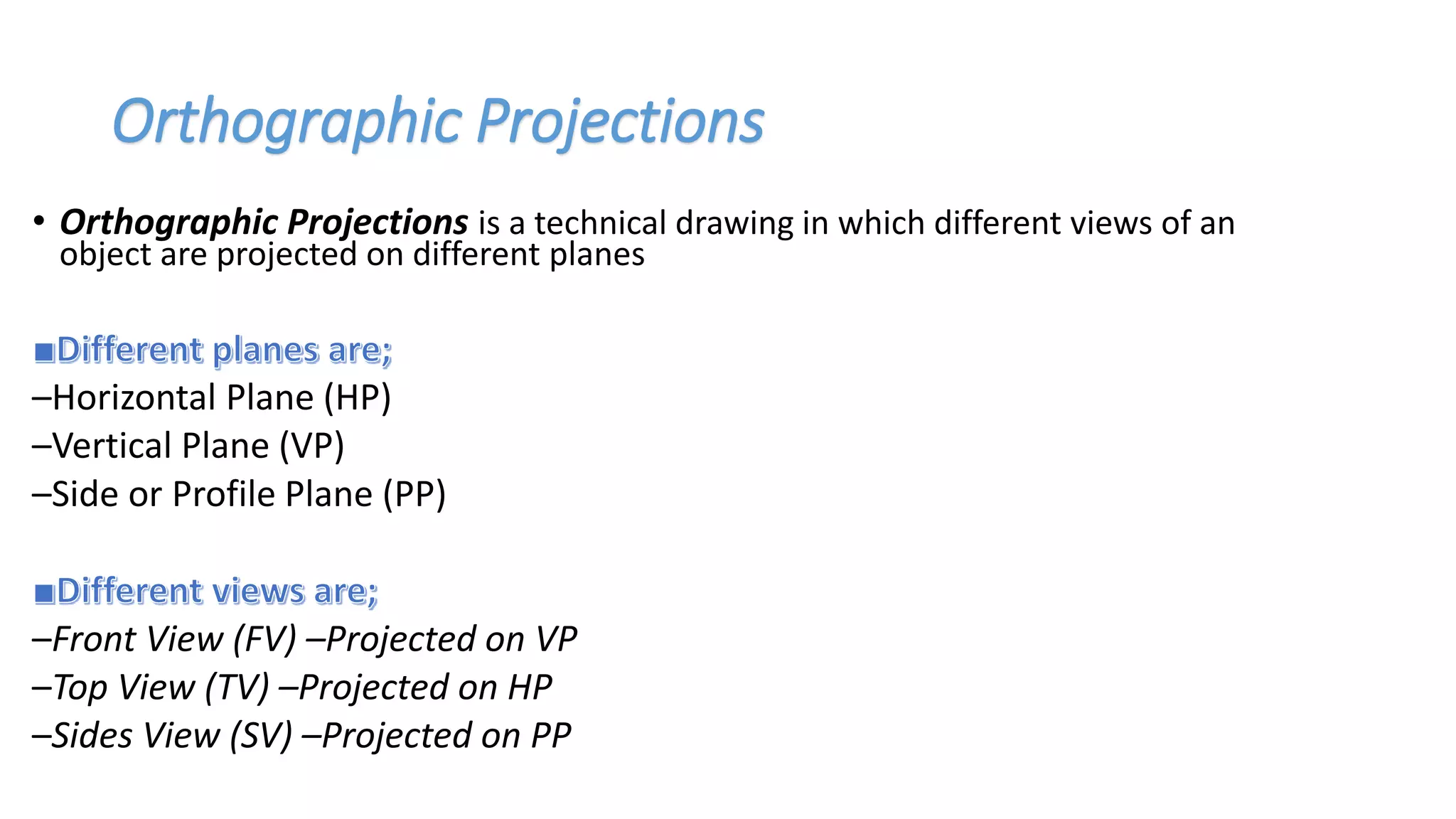 Orthographic Projections

• Orthographic Projections is a technical drawing in which different views of an object are projected on different planes

■Different planes are;
–Horizontal Plane (HP)
–Vertical Plane (VP)
–Side or Profile Plane (PP)

■Different views are;
–Front View (FV) –Projected on VP
–Top View (TV) –Projected on HP
–Sides View (SV) –Projected on PP